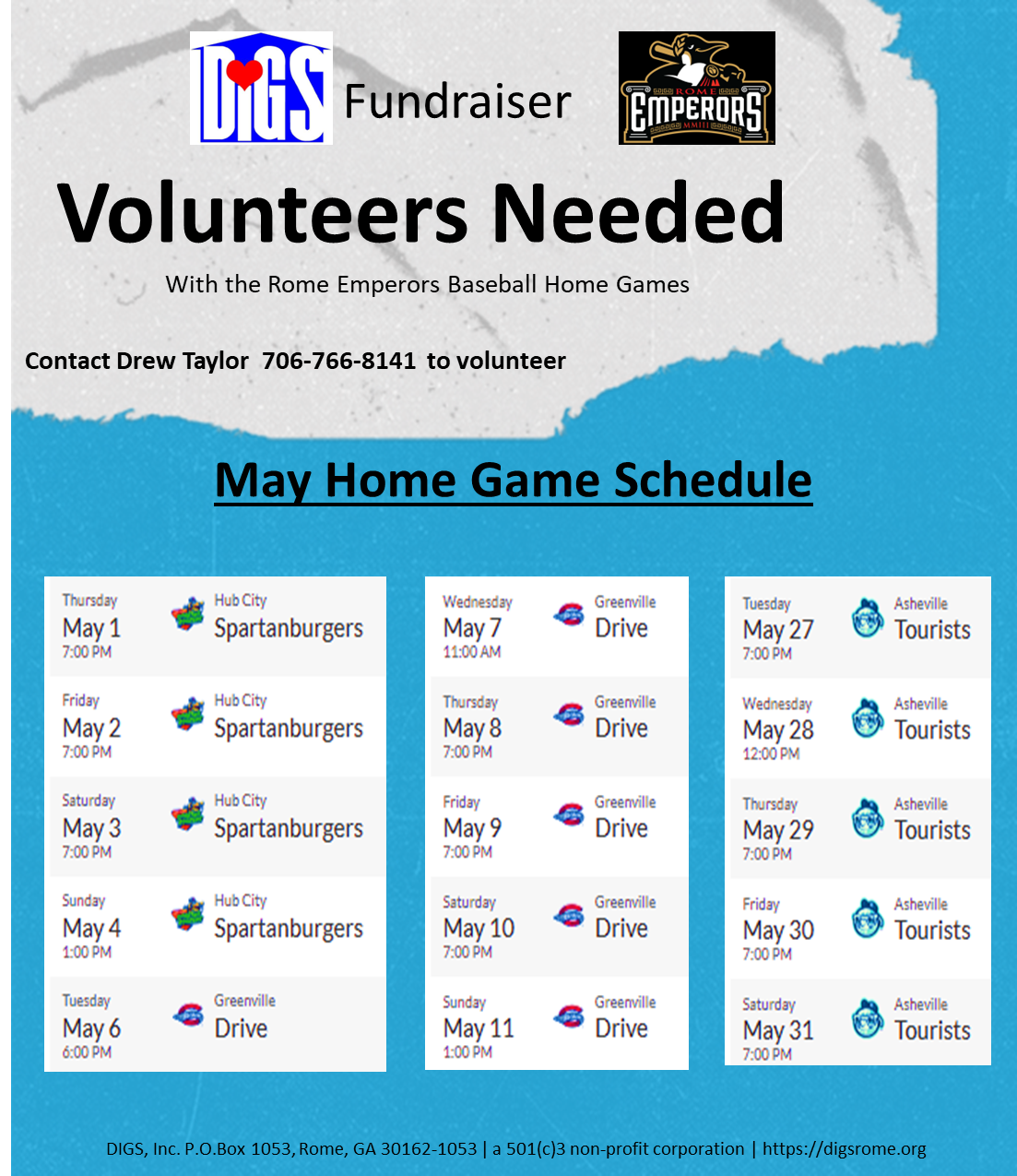 DIGS Fundraiser

ROME EMPERORS MMIII

Volunteers Needed

With the Rome Emperors Baseball Home Games

Contact Drew Taylor 706-766-8141 to volunteer

May Home Game Schedule

Thursday
May 1
7:00 PM
Hub City
Spartanburgers

Friday
May 2
7:00 PM
Hub City
Spartanburgers

Saturday
May 3
7:00 PM
Hub City
Spartanburgers

Sunday
May 4
1:00 PM
Hub City
Spartanburgers

Tuesday
May 6
6:00 PM
Greenville
Drive

Wednesday
May 7
11:00 AM
Greenville
Drive

Thursday
May 8
7:00 PM
Greenville
Drive

Friday
May 9
7:00 PM
Greenville
Drive

Saturday
May 10
7:00 PM
Greenville
Drive

Sunday
May 11
1:00 PM
Greenville
Drive

Tuesday
May 27
7:00 PM
Asheville
Tourists

Wednesday
May 28
12:00 PM
Asheville
Tourists

Thursday
May 29
7:00 PM
Asheville
Tourists

Friday
May 30
7:00 PM
Asheville
Tourists

Saturday
May 31
7:00 PM
Asheville
Tourists

DIGS, Inc. P.O.Box 1053, Rome, GA 30162-1053 | a 501(c)3 non-profit corporation | https://digsrome.org